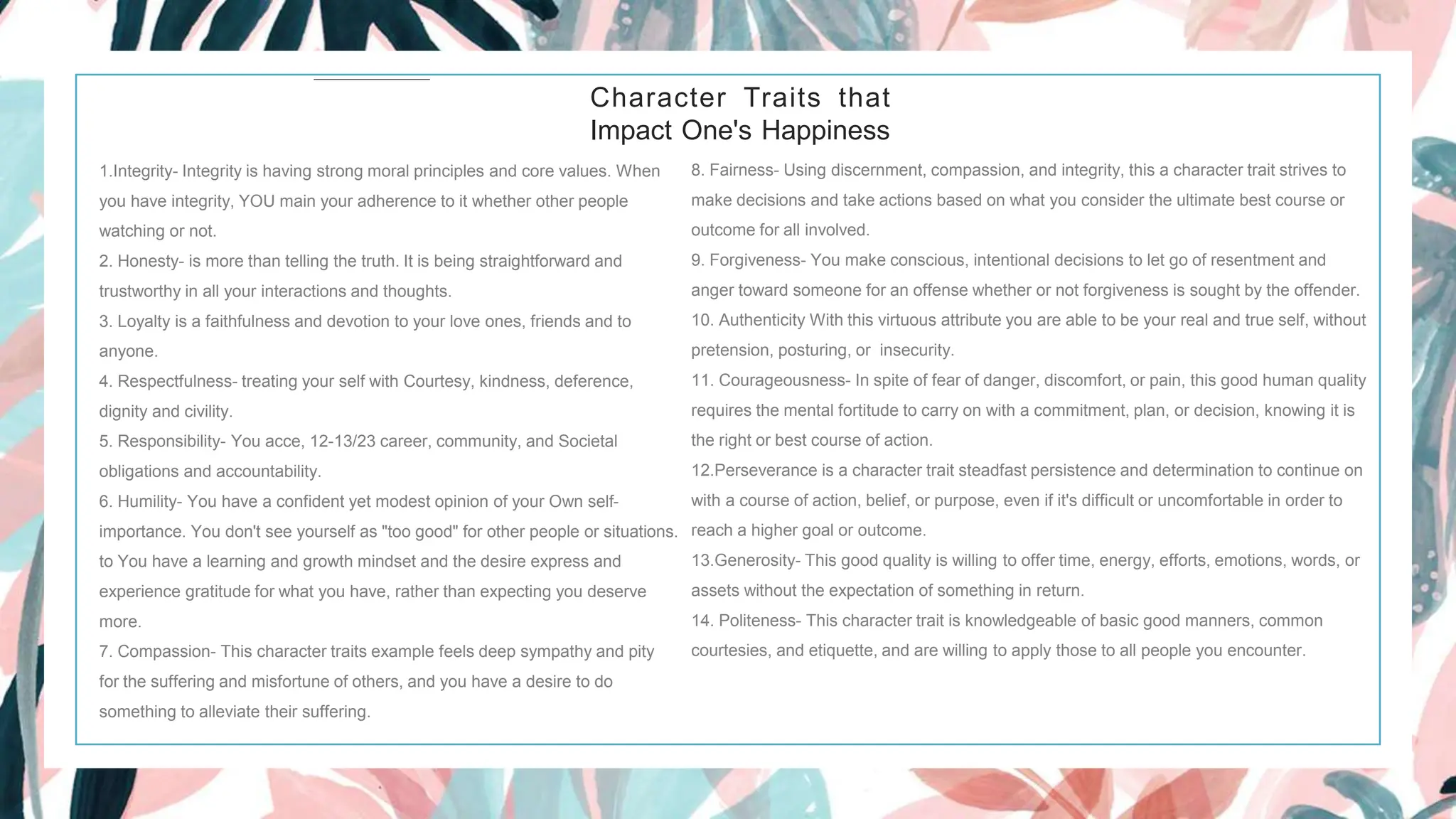 Character Traits that
Impact One's Happiness

1.Integrity- Integrity is having strong moral principles and core values. When you have integrity, YOU main your adherence to it whether other people watching or not.
2. Honesty- is more than telling the truth. It is being straightforward and trustworthy in all your interactions and thoughts.
3. Loyalty is a faithfulness and devotion to your love ones, friends and to anyone.
4. Respectfulness- treating your self with Courtesy, kindness, deference, dignity and civility.
5. Responsibility- You acce, 12-13/23 career, community, and Societal obligations and accountability.
6. Humility- You have a confident yet modest opinion of your Own self-importance. You don't see yourself as "too good" for other people or situations. to You have a learning and growth mindset and the desire express and experience gratitude for what you have, rather than expecting you deserve more.
7. Compassion- This character traits example feels deep sympathy and pity for the suffering and misfortune of others, and you have a desire to do something to alleviate their suffering.

8. Fairness- Using discernment, compassion, and integrity, this a character trait strives to make decisions and take actions based on what you consider the ultimate best course or outcome for all involved.
9. Forgiveness- You make conscious, intentional decisions to let go of resentment and anger toward someone for an offense whether or not forgiveness is sought by the offender.
10. Authenticity With this virtuous attribute you are able to be your real and true self, without pretension, posturing, or insecurity.
11. Courageousness- In spite of fear of danger, discomfort, or pain, this good human quality requires the mental fortitude to carry on with a commitment, plan, or decision, knowing it is the right or best course of action.
12.Perseverance is a character trait steadfast persistence and determination to continue on with a course of action, belief, or purpose, even if it's difficult or uncomfortable in order to reach a higher goal or outcome.
13.Generosity- This good quality is willing to offer time, energy, efforts, emotions, words, or assets without the expectation of something in return.
14. Politeness- This character trait is knowledgeable of basic good manners, common courtesies, and etiquette, and are willing to apply those to all people you encounter.